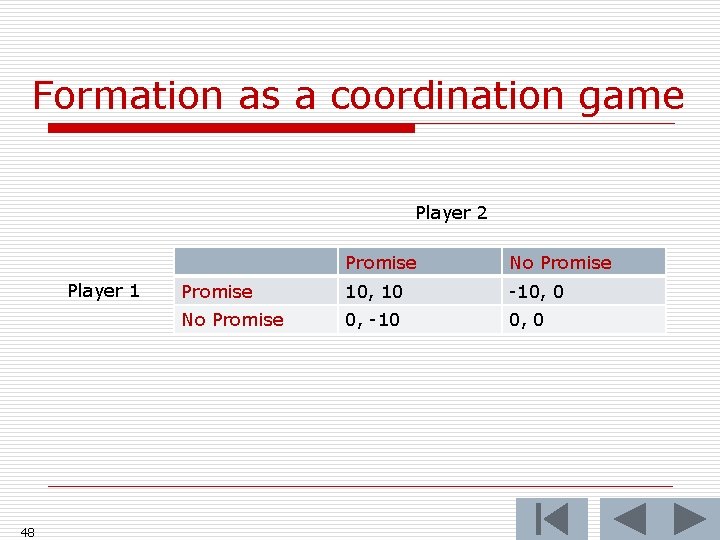 Formation as a coordination game

Player 2

Player 1

| | Promise | No Promise |
|---|---|---|
| Promise | 10, 10 | -10, 0 |
| No Promise | 0, -10 | 0, 0 |

48